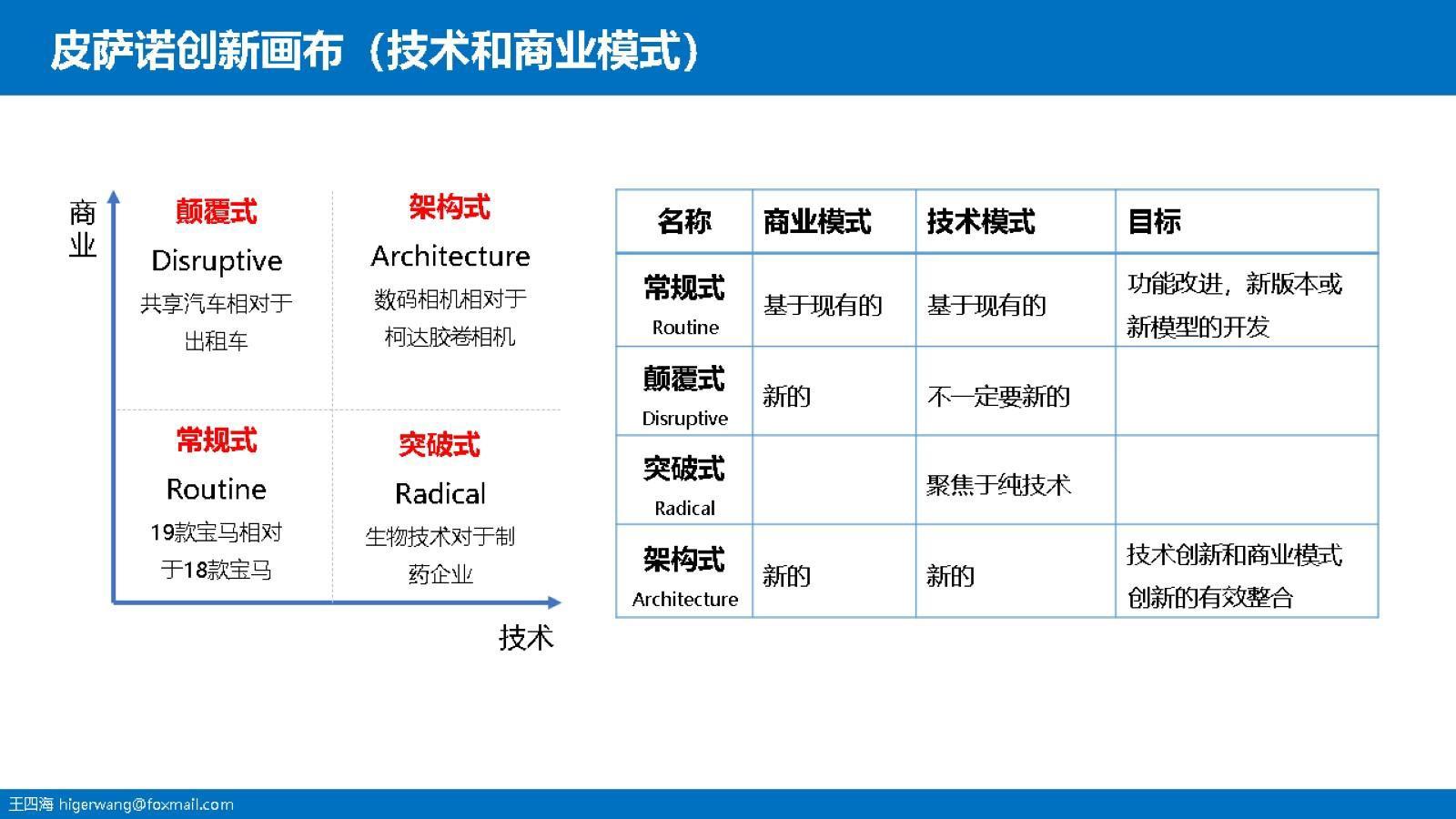 皮萨诺创新画布（技术和商业模式）

商业

颠覆式
Disruptive
共享汽车相对于出租车

架构式
Architecture
数码相机相对于柯达胶卷相机

常规式
Routine
19款宝马相对于18款宝马

突破式
Radical
生物技术对于制药企业

技术

| 名称 | 商业模式 | 技术模式 | 目标 |
|---|---|---|---|
| 常规式 Routine | 基于现有的 | 基于现有的 | 功能改进，新版本或新模型的开发 |
| 颠覆式 Disruptive | 新的 | 不一定要新的 | |
| 突破式 Radical | | 聚焦于纯技术 | |
| 架构式 Architecture | 新的 | 新的 | 技术创新和商业模式创新的有效整合 |

王四海 higerwang@foxmail.com